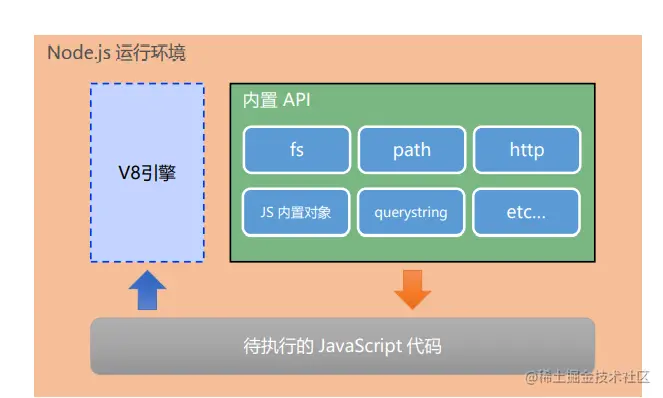 Node.js 运行环境

V8引擎

内置 API

fs

path

http

JS 内置对象

querystring

etc...

待执行的 JavaScript 代码

@稀土掘金技术社区